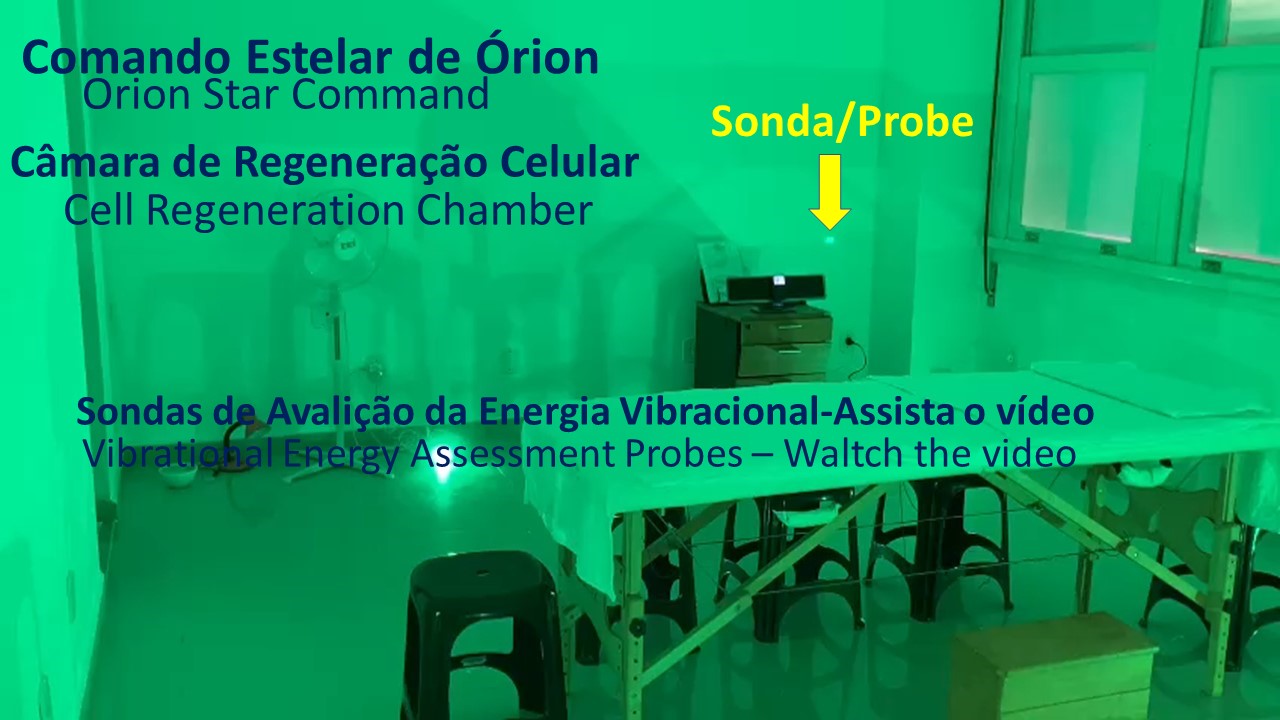 Comando Estelar de Órion
Orion Star Command

Câmara de Regeneração Celular
Cell Regeneration Chamber

Sonda/Probe

Sondas de Avalição da Energia Vibracional-Assista o vídeo
Vibrational Energy Assessment Probes – Waltch the video